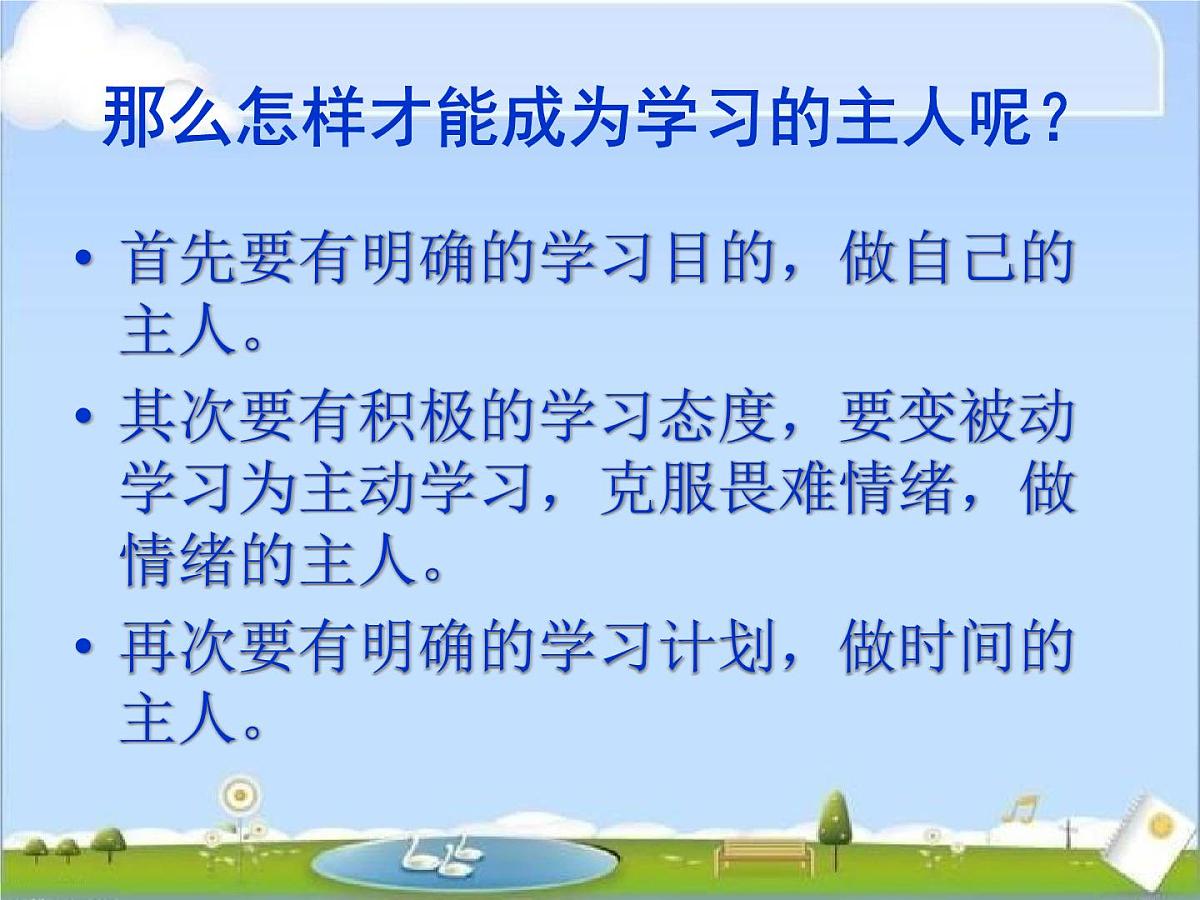 那么怎样才能成为学习的主人呢？

• 首先要有明确的学习目的，做自己的主人。

• 其次要有积极的学习态度，要变被动学习为主动学习，克服畏难情绪，做情绪的主人。

• 再次要有明确的学习计划，做时间的主人。